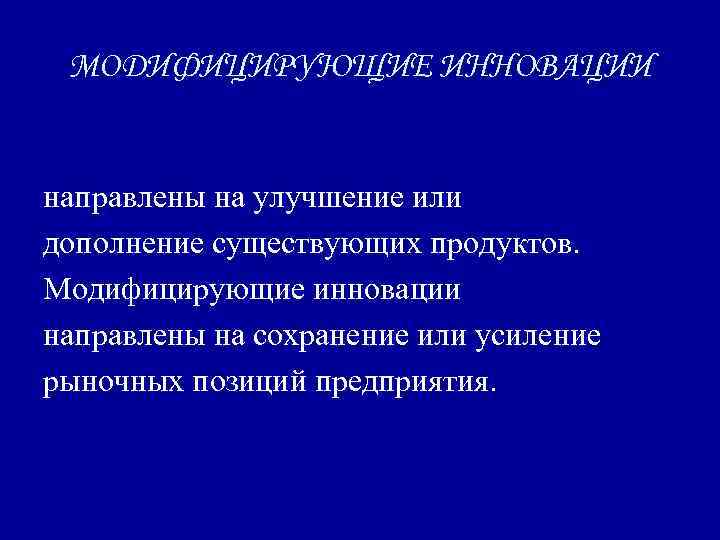 МОДИФИЦИРУЮЩИЕ ИННОВАЦИИ

направлены на улучшение или дополнение существующих продуктов. Модифицирующие инновации направлены на сохранение или усиление рыночных позиций предприятия.